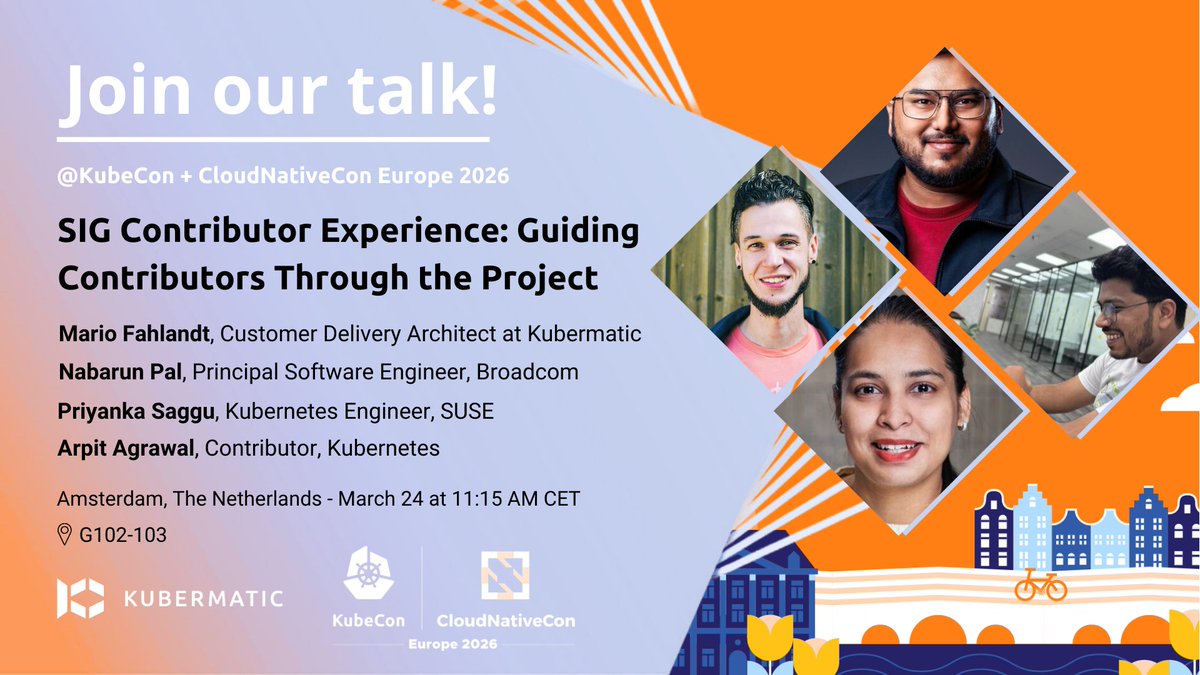 Join our talk!

@KubeCon + CloudNativeCon Europe 2026

SIG Contributor Experience: Guiding Contributors Through the Project

Mario Fahlandt, Customer Delivery Architect at Kubermatic
Nabarun Pal, Principal Software Engineer, Broadcom
Priyanka Saggu, Kubernetes Engineer, SUSE
Arpit Agrawal, Contributor, Kubernetes

Amsterdam, The Netherlands - March 24 at 11:15 AM CET
G102-103

KUBERMATIC

KubeCon CloudNativeCon
Europe 2026